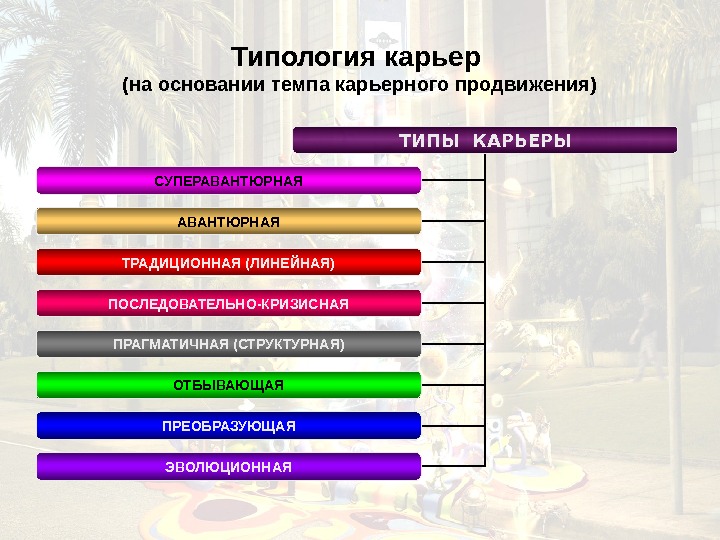 Типология карьер
(на основании темпа карьерного продвижения)

ТИПЫ КАРЬЕРЫ

СУПЕРАВАНТЮРНАЯ

АВАНТЮРНАЯ

ТРАДИЦИОННАЯ (ЛИНЕЙНАЯ)

ПОСЛЕДОВАТЕЛЬНО-КРИЗИСНАЯ

ПРАГМАТИЧНАЯ (СТРУКТУРНАЯ)

ОТБЫВАЮЩАЯ

ПРЕОБРАЗУЮЩАЯ

ЭВОЛЮЦИОННАЯ